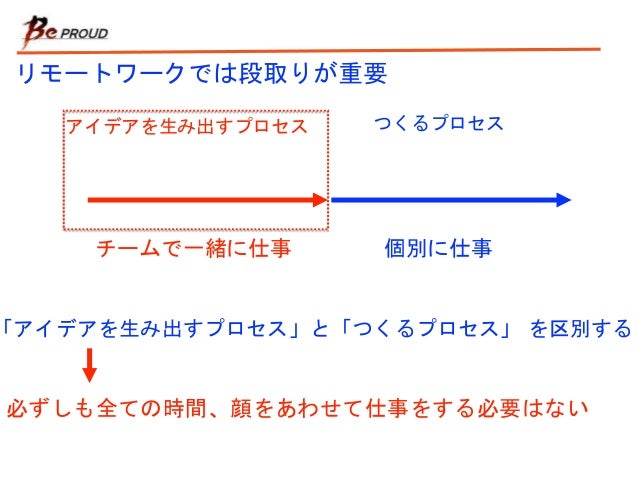 Be PROUD

リモートワークでは段取りが重要

アイデアを生み出すプロセス

つくるプロセス

チームで一緒に仕事

個別に仕事

「アイデアを生み出すプロセス」と「つくるプロセス」 を区別する

必ずしも全ての時間、顔をあわせて仕事をする必要はない